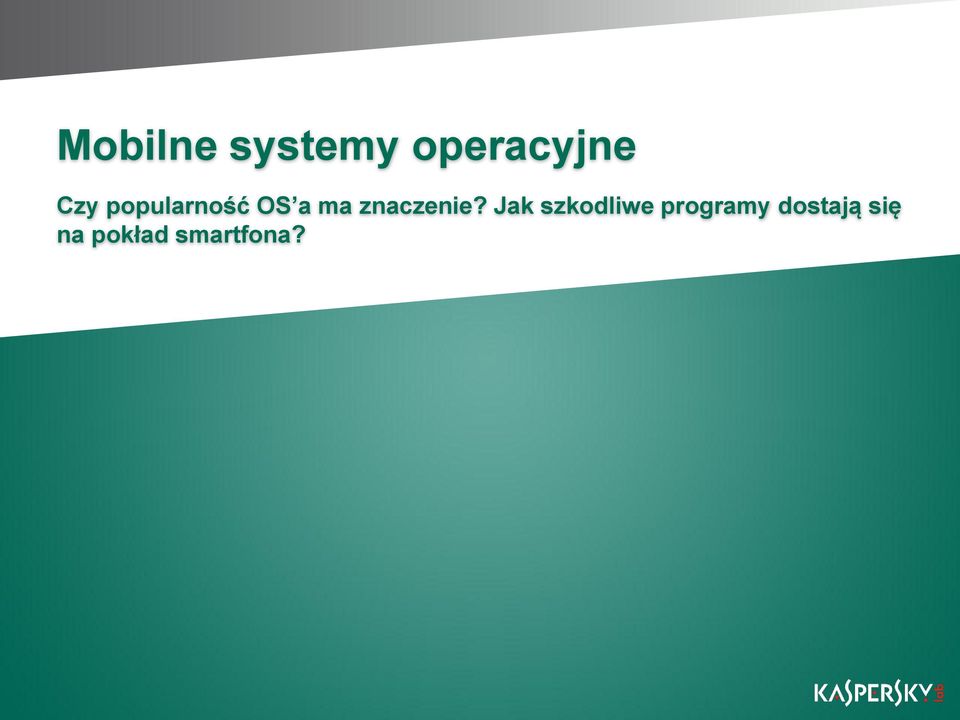 Mobilne systemy operacyjne

Czy popularność OS’a ma znaczenie? Jak szkodliwe programy dostają się na pokład smartfona?

KASPERSKY lab